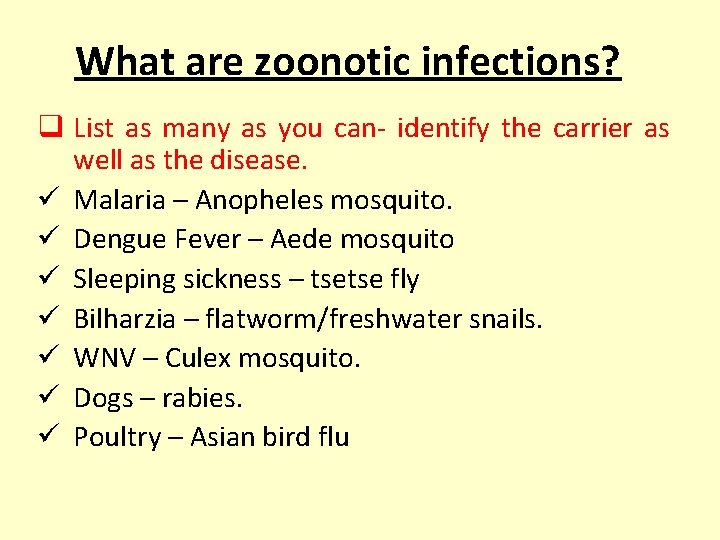 What are zoonotic infections?

❑ List as many as you can- identify the carrier as well as the disease.
✓ Malaria – Anopheles mosquito.
✓ Dengue Fever – Aede mosquito
✓ Sleeping sickness – tsetse fly
✓ Bilharzia – flatworm/freshwater snails.
✓ WNV – Culex mosquito.
✓ Dogs – rabies.
✓ Poultry – Asian bird flu